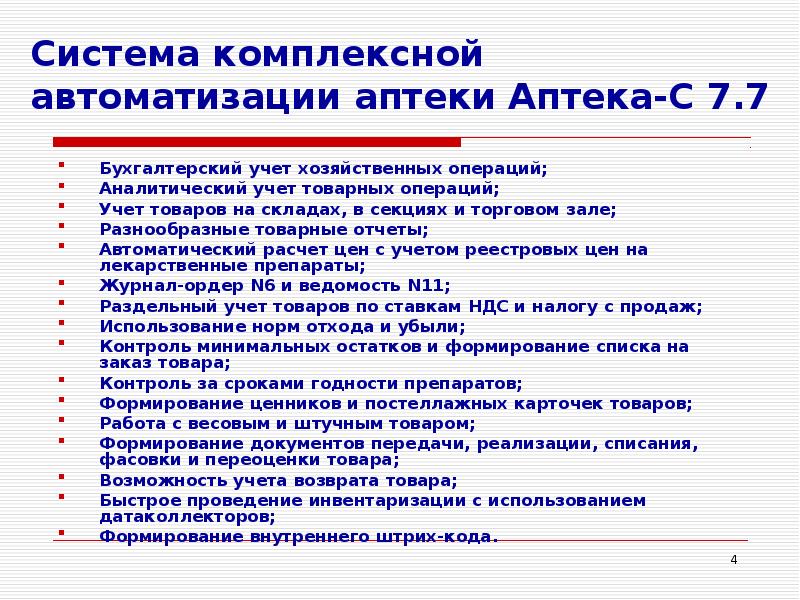 Система комплексной автоматизации аптеки Аптека-С 7.7

- Бухгалтерский учет хозяйственных операций;
- Аналитический учет товарных операций;
- Учет товаров на складах, в секциях и торговом зале;
- Разнообразные товарные отчеты;
- Автоматический расчет цен с учетом реестровых цен на лекарственные препараты;
- Журнал-ордер N6 и ведомость N11;
- Раздельный учет товаров по ставкам НДС и налогу с продаж;
- Использование норм отхода и убыли;
- Контроль минимальных остатков и формирование списка на заказ товара;
- Контроль за сроками годности препаратов;
- Формирование ценников и постеллажных карточек товаров;
- Работа с весовым и штучным товаром;
- Формирование документов передачи, реализации, списания, фасовки и переоценки товара;
- Возможность учета возврата товара;
- Быстрое проведение инвентаризации с использованием датаколлекторов;
- Формирование внутреннего штрих-кода.

4